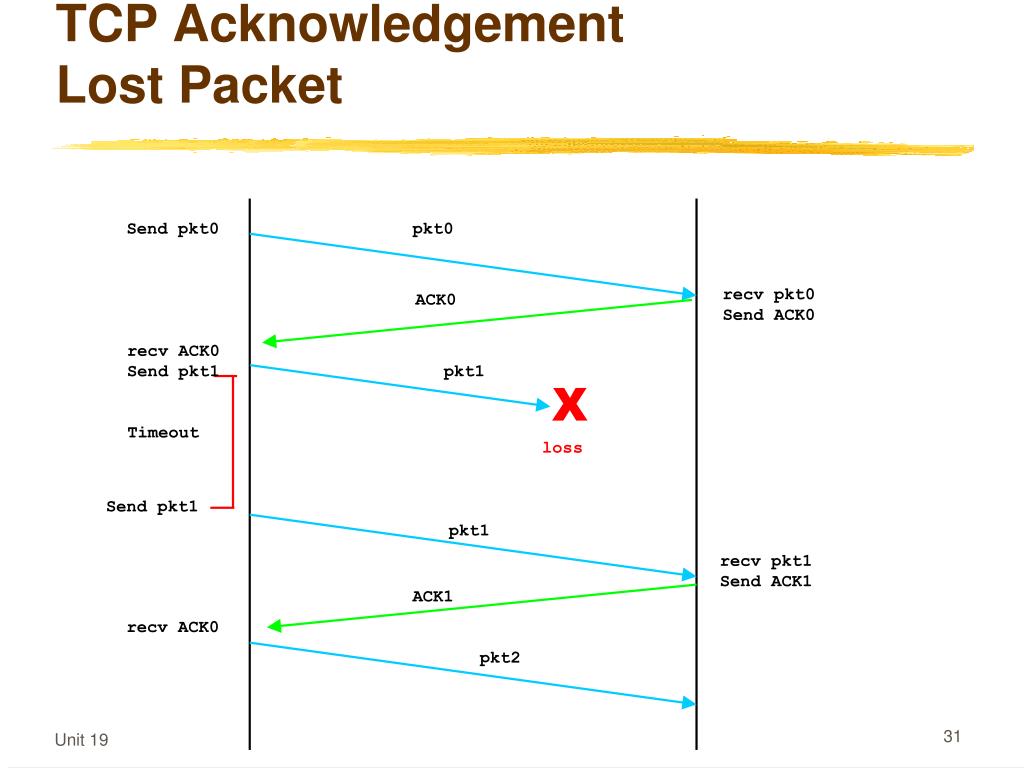 TCP Acknowledgement
Lost Packet

Send pkt0

pkt0

ACK0

recv pkt0
Send ACK0

recv ACK0
Send pkt1

pkt1

X

loss

Timeout

Send pkt1

pkt1

recv pkt1
Send ACK1

ACK1

recv ACK0

pkt2

Unit 19

31